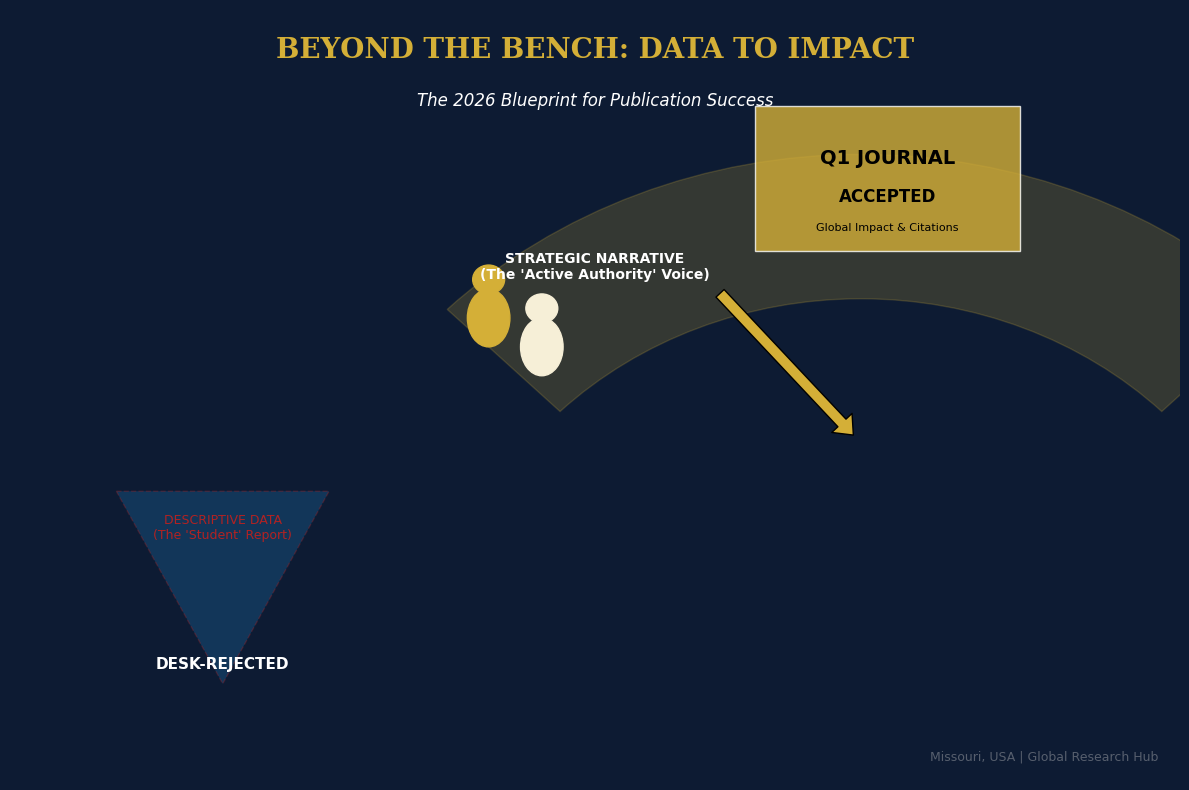 BEYOND THE BENCH: DATA TO IMPACT

The 2026 Blueprint for Publication Success

Q1 JOURNAL

ACCEPTED

Global Impact & Citations

STRATEGIC NARRATIVE
(The 'Active Authority' Voice)

DESCRIPTIVE DATA
(The 'Student' Report)

DESK-REJECTED

Missouri, USA | Global Research Hub